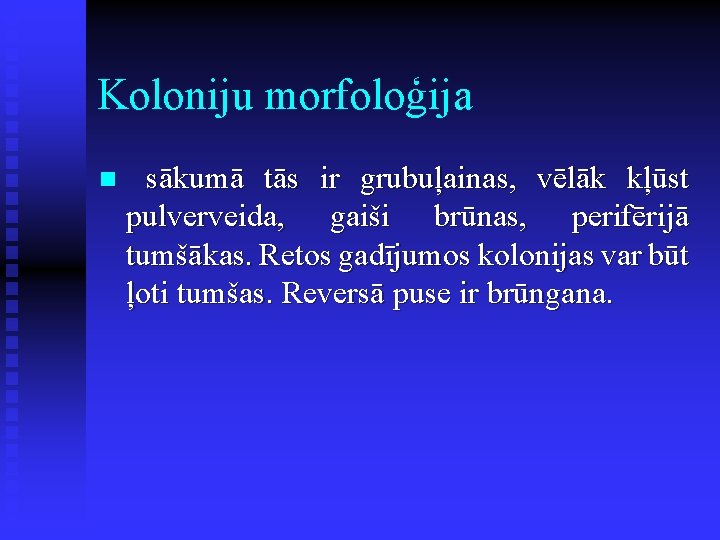 Koloniju morfoloģija

sākumā tās ir grubuļainas, vēlāk kļūst pulverveida, gaiši brūnas, perifērijā tumšākas. Retos gadījumos kolonijas var būt ļoti tumšas. Reversā puse ir brūngana.